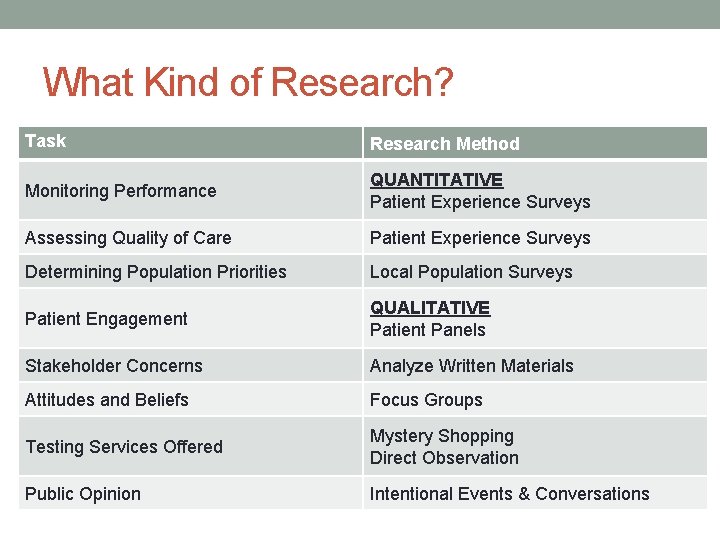 What Kind of Research?

| Task | Research Method |
|---|---|
| Monitoring Performance | QUANTITATIVE Patient Experience Surveys |
| Assessing Quality of Care | Patient Experience Surveys |
| Determining Population Priorities | Local Population Surveys |
| Patient Engagement | QUALITATIVE Patient Panels |
| Stakeholder Concerns | Analyze Written Materials |
| Attitudes and Beliefs | Focus Groups |
| Testing Services Offered | Mystery Shopping Direct Observation |
| Public Opinion | Intentional Events & Conversations |